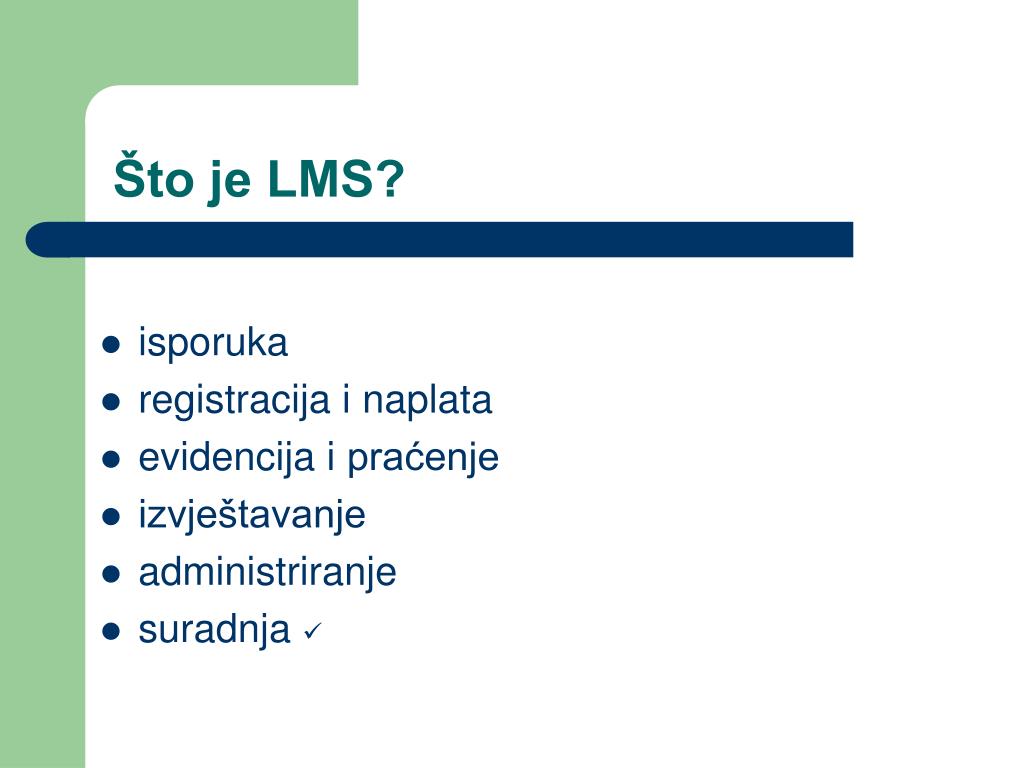 Što je LMS?

- isporuka
- registracija i naplata
- evidencija i praćenje
- izvještavanje
- administriranje
- suradnja ✓